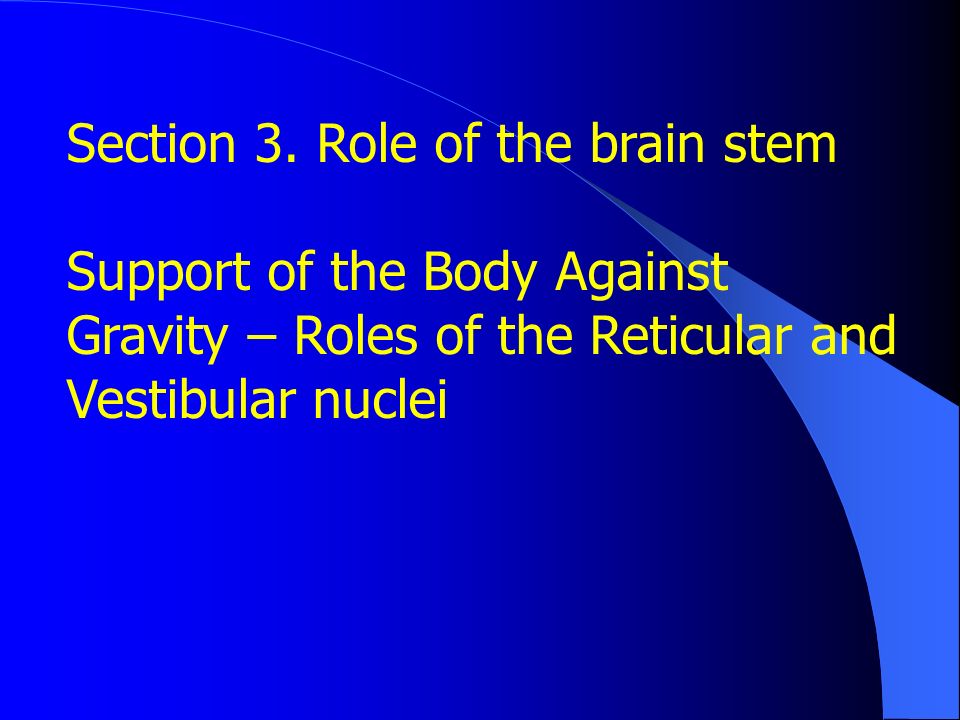 Section 3. Role of the brain stem

Support of the Body Against Gravity – Roles of the Reticular and Vestibular nuclei